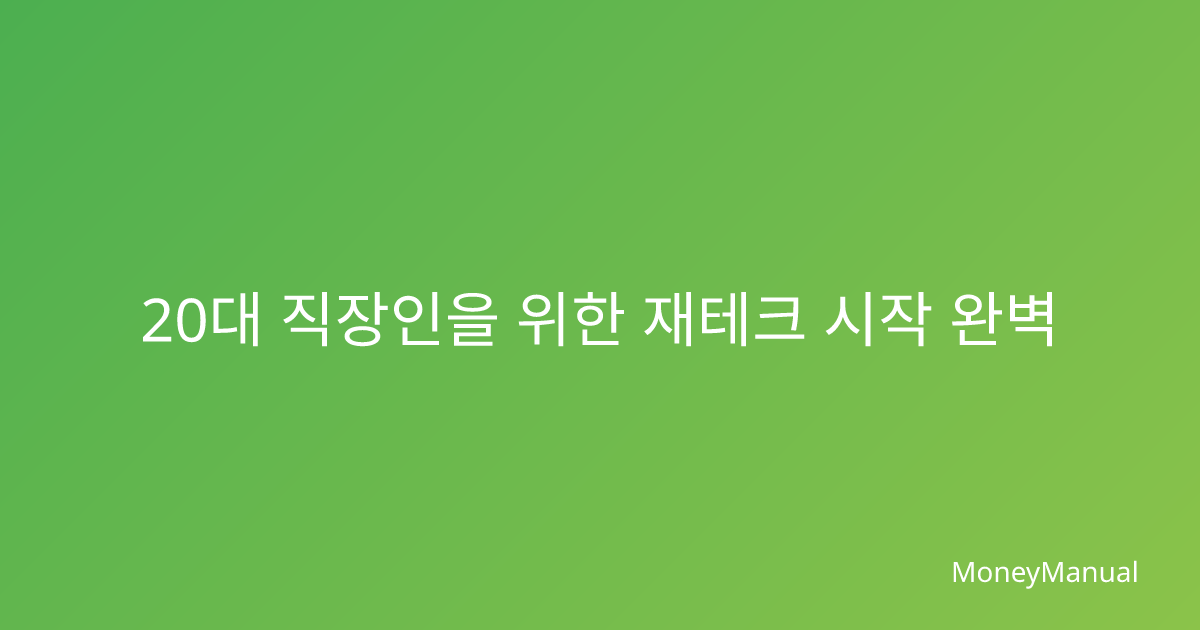 20대 직장인을 위한 재테크 시작 완벽

MoneyManual